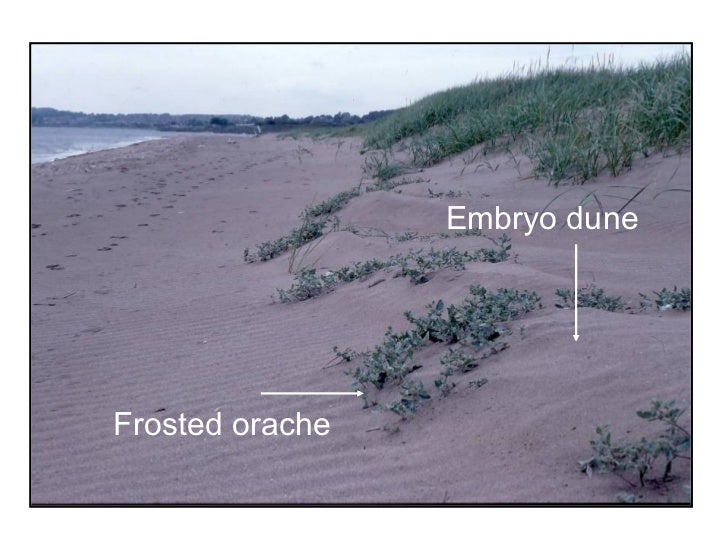 Embryo dune

Frosted orache